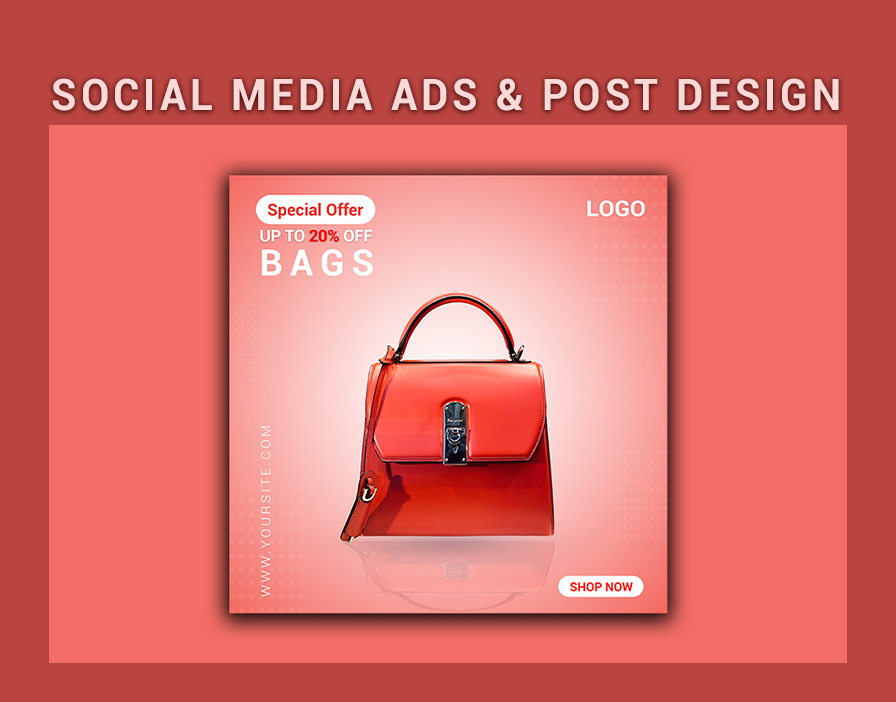 SOCIAL MEDIA ADS & POST DESIGN

Special Offer

UP TO 20% OFF

BAGS

LOGO

WWW.YOURSITE.COM

SHOP NOW